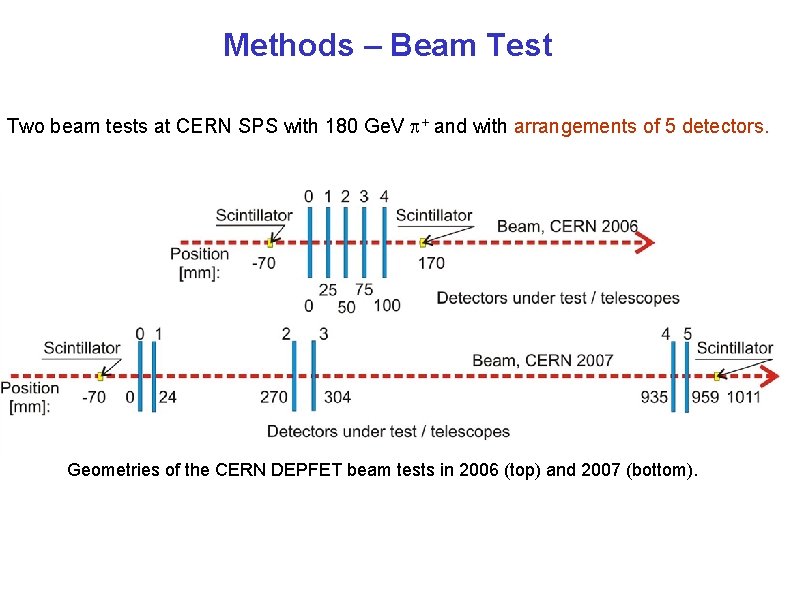 Methods – Beam Test

Two beam tests at CERN SPS with 180 GeV $\pi^+$ and with arrangements of 5 detectors.

0 1 2 3 4

Scintillator

Scintillator

Beam, CERN 2006

Position [mm]:

-70

170

25 75

0 50 100

Detectors under test / telescopes

Scintillator

0 1

2 3

4 5

Scintillator

Beam, CERN 2007

Position [mm]:

-70 0 24

270 304

935 959 1011

Detectors under test / telescopes

Geometries of the CERN DEPFET beam tests in 2006 (top) and 2007 (bottom).